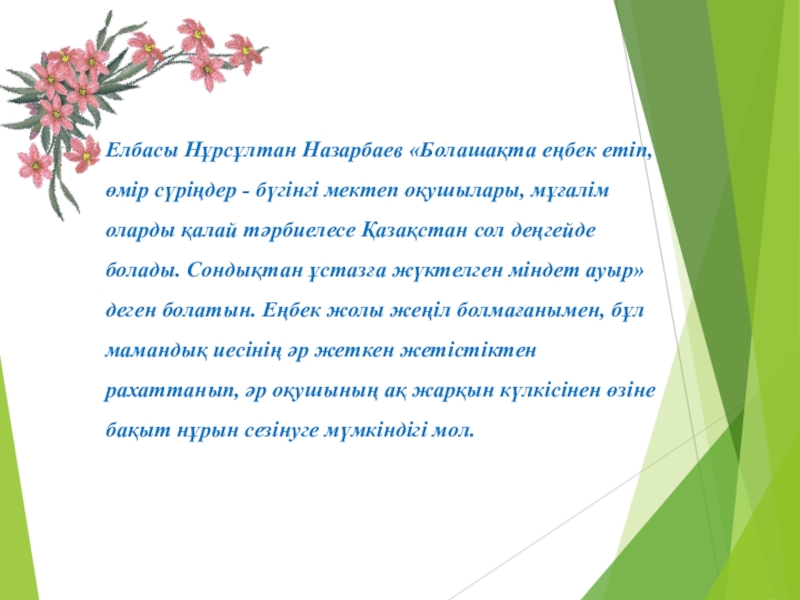 Елбасы Нұрсұлтан Назарбаев «Болашақта еңбек етіп, өмір сүріңдер - бүгінгі мектеп оқушылары, мұғалім оларды қалай тәрбиелесе Қазақстан сол деңгейде болады. Сондықтан ұстазға жүктелген міндет ауыр» деген болатын. Еңбек жолы жеңіл болмағанымен, бұл мамандық иесінің әр жеткен жетістіктен рахаттанып, әр оқушының ақ жарқын күлкісінен өзіне бақыт нұрын сезінуге мүмкіндігі мол.